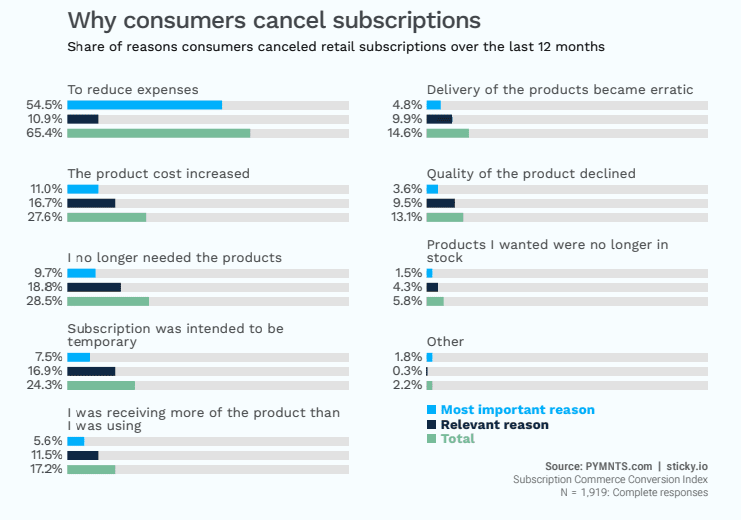 Why consumers cancel subscriptions

Share of reasons consumers canceled retail subscriptions over the last 12 months

To reduce expenses
54.5%
10.9%
65.4%

The product cost increased
11.0%
16.7%
27.6%

I no longer needed the products
9.7%
18.8%
28.5%

Subscription was intended to be temporary
7.5%
16.9%
24.3%

I was receiving more of the product than I was using
5.6%
11.5%
17.2%

Delivery of the products became erratic
4.8%
9.9%
14.6%

Quality of the product declined
3.6%
9.5%
13.1%

Products I wanted were no longer in stock
1.5%
4.3%
5.8%

Other
1.8%
0.3%
2.2%

Most important reason
Relevant reason
Total

Source: PYMNTS.com | sticky.io
Subscription Commerce Conversion Index
N = 1,919: Complete responses